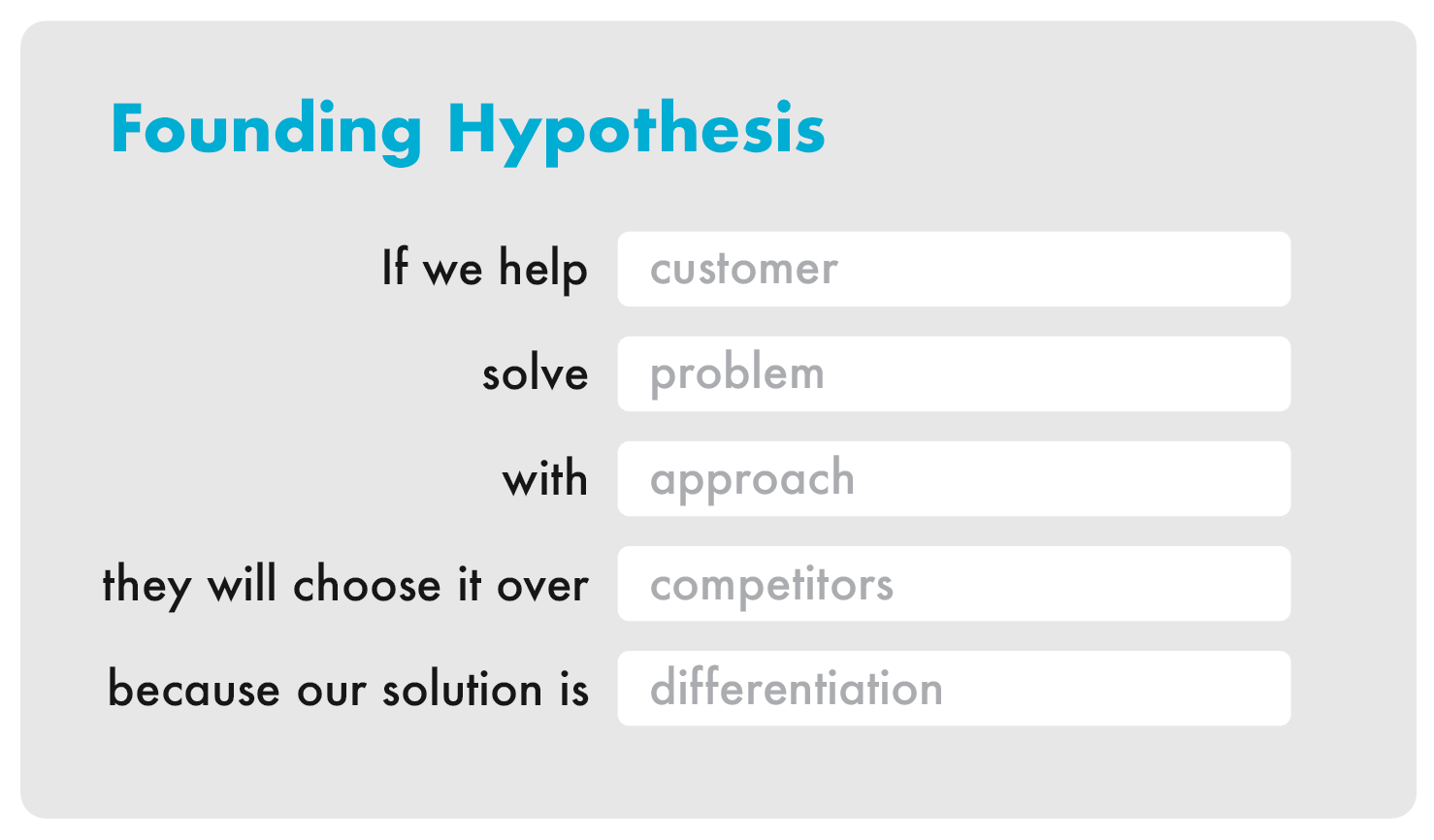 Founding Hypothesis

If we help customer

solve problem

with approach

they will choose it over competitors

because our solution is differentiation